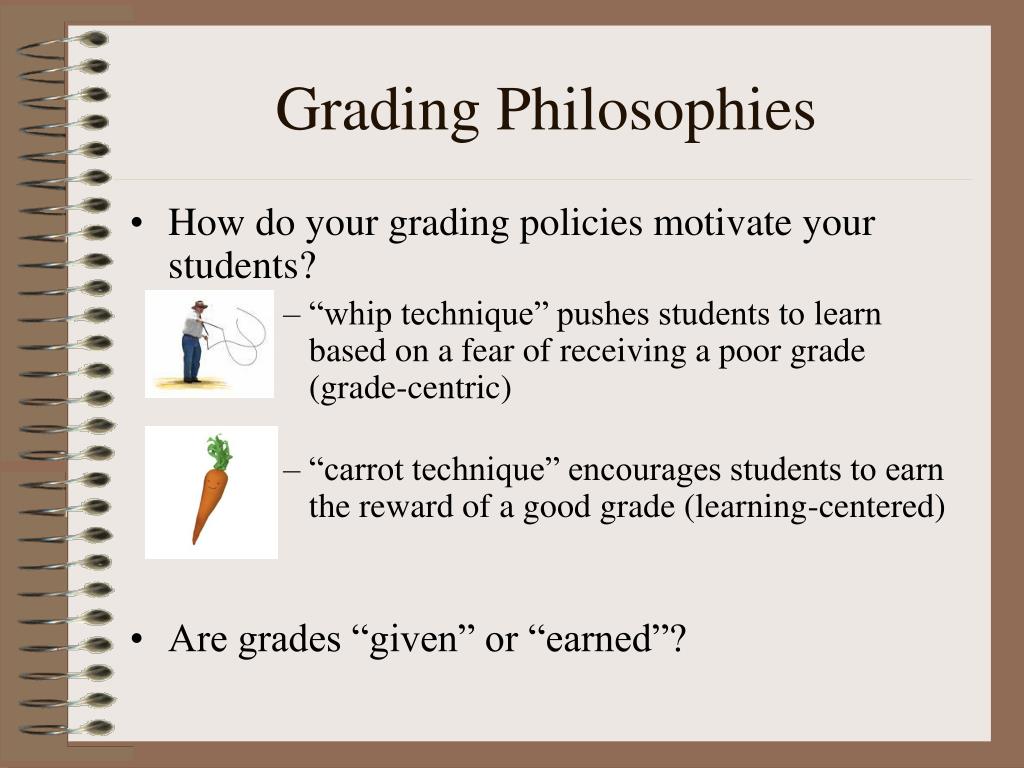 Grading Philosophies

• How do your grading policies motivate your students?

– “whip technique” pushes students to learn based on a fear of receiving a poor grade (grade-centric)

– “carrot technique” encourages students to earn the reward of a good grade (learning-centered)

• Are grades “given” or “earned”?